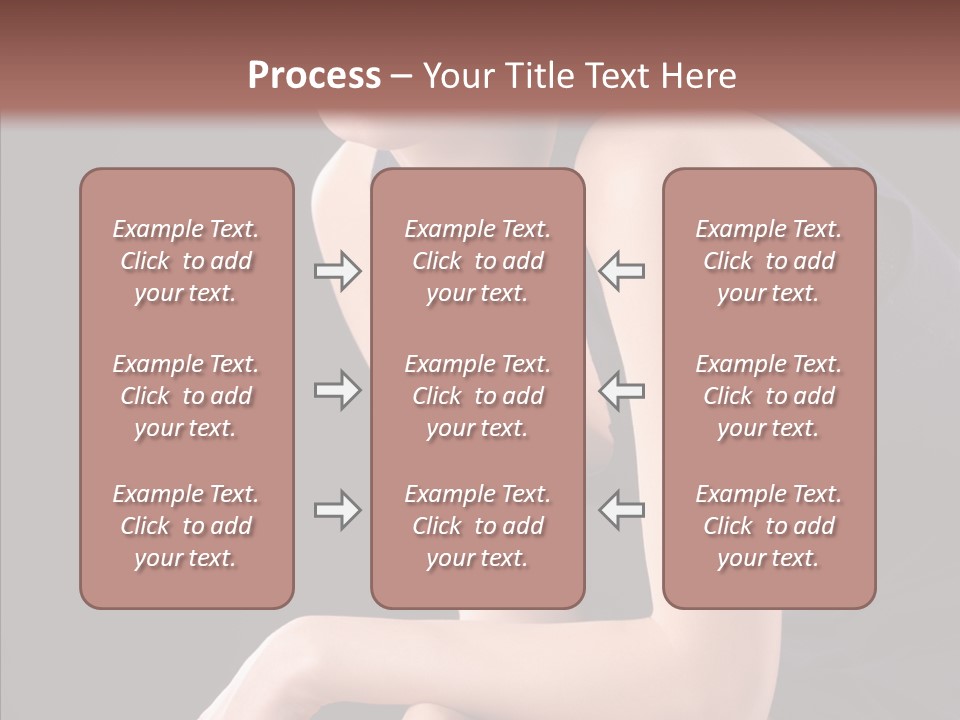 Process – Your Title Text Here

Example Text. Click to add your text.

Example Text. Click to add your text.

Example Text. Click to add your text.

Example Text. Click to add your text.

Example Text. Click to add your text.

Example Text. Click to add your text.

Example Text. Click to add your text.

Example Text. Click to add your text.

Example Text. Click to add your text.